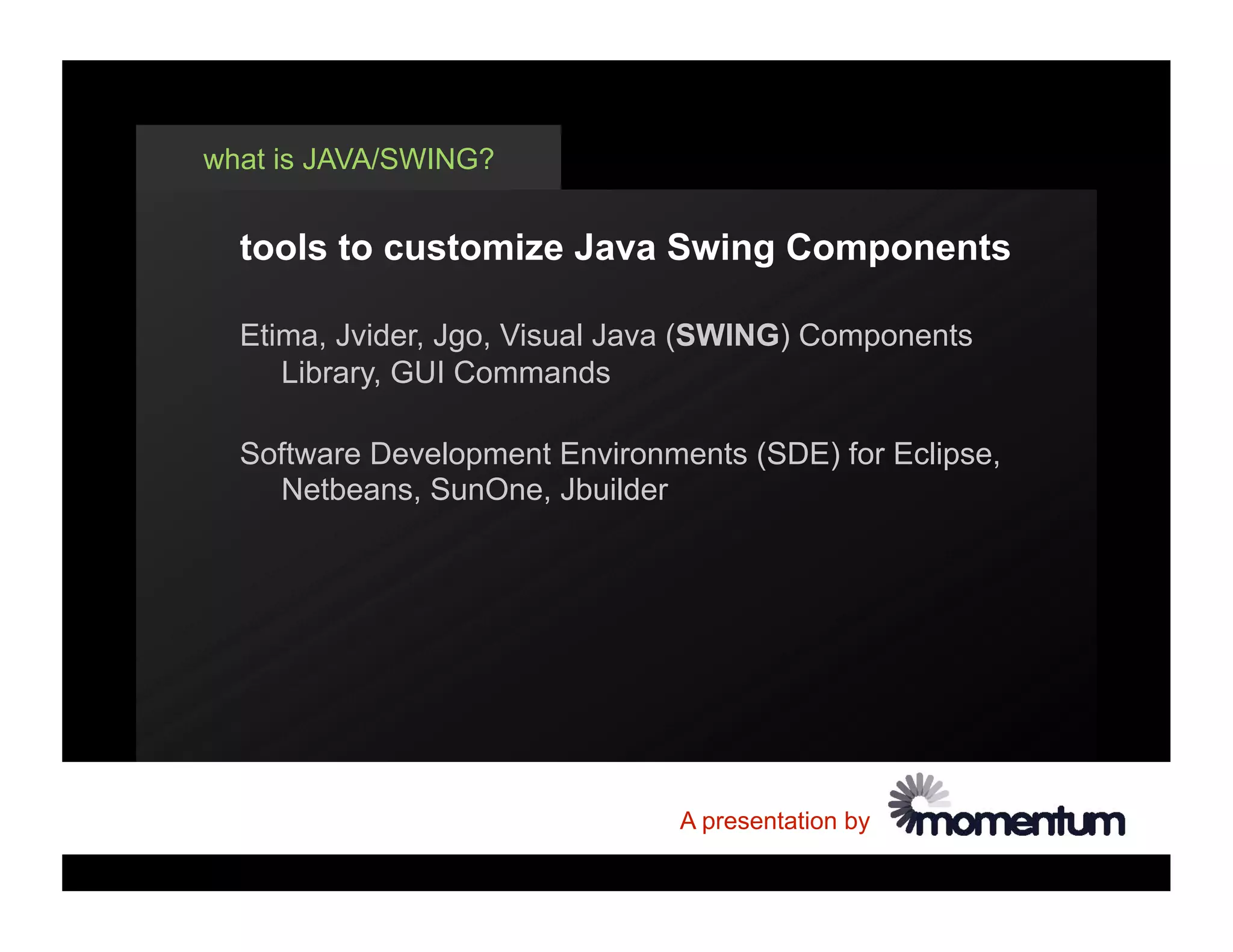 what is JAVA/SWING?

tools to customize Java Swing Components

Etima, Jvider, Jgo, Visual Java (SWING) Components Library, GUI Commands

Software Development Environments (SDE) for Eclipse, Netbeans, SunOne, Jbuilder

A presentation by momentum